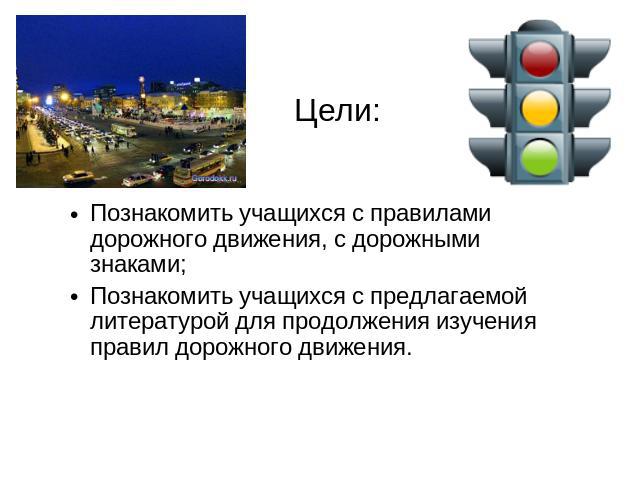 Gorodokk.ru

Цели:

• Познакомить учащихся с правилами дорожного движения, с дорожными знаками;
• Познакомить учащихся с предлагаемой литературой для продолжения изучения правил дорожного движения.